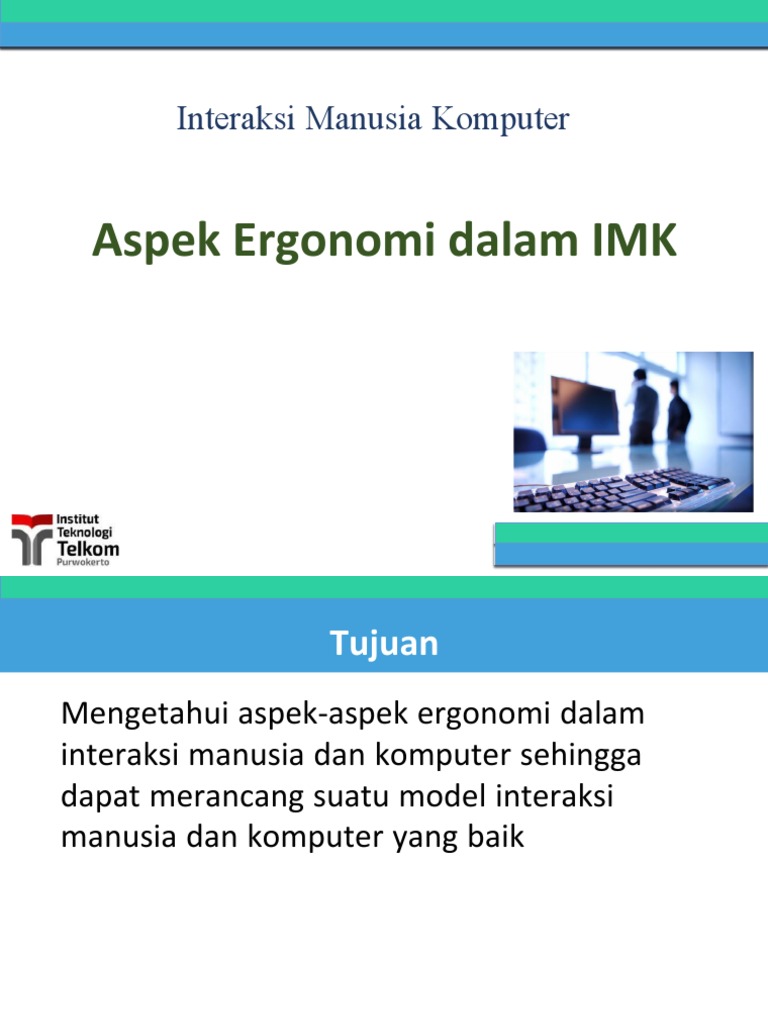 Interaksi Manusia Komputer

Aspek Ergonomi dalam IMK

Institut Teknologi Telkom Purwokerto

Tujuan

Mengetahui aspek-aspek ergonomi dalam interaksi manusia dan komputer sehingga dapat merancang suatu model interaksi manusia dan komputer yang baik